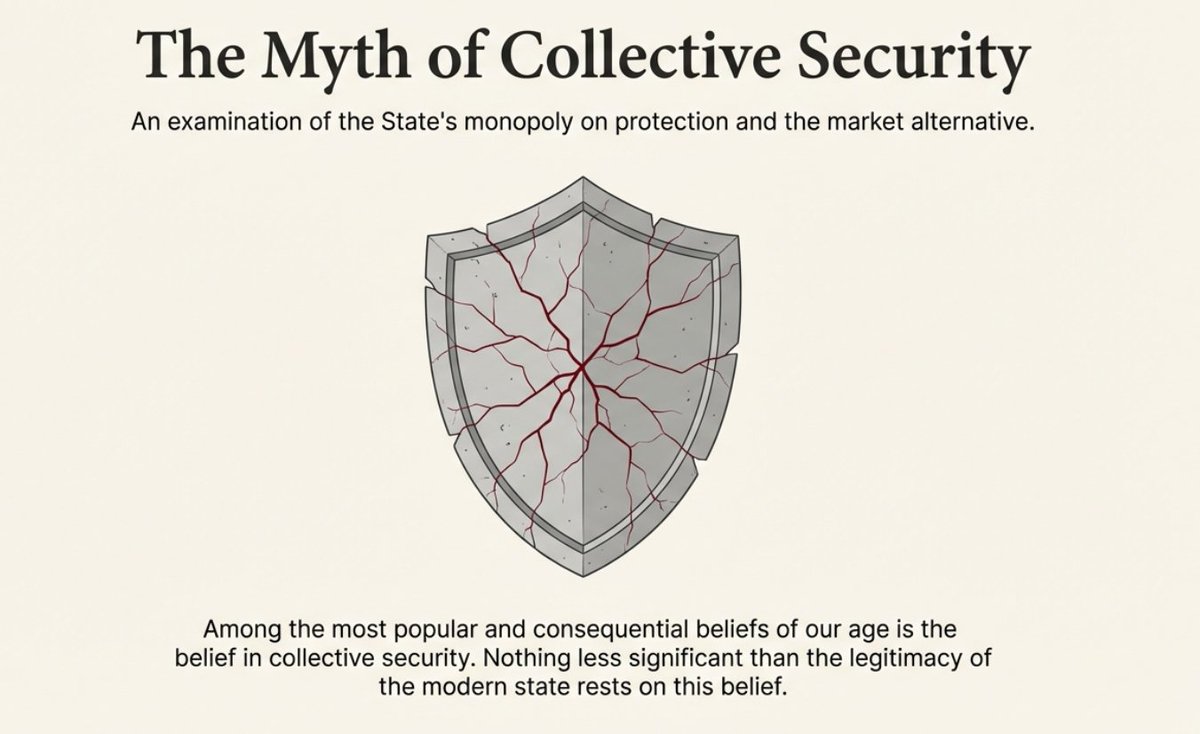 The Myth of Collective Security

An examination of the State's monopoly on protection and the market alternative.

Among the most popular and consequential beliefs of our age is the belief in collective security. Nothing less significant than the legitimacy of the modern state rests on this belief.